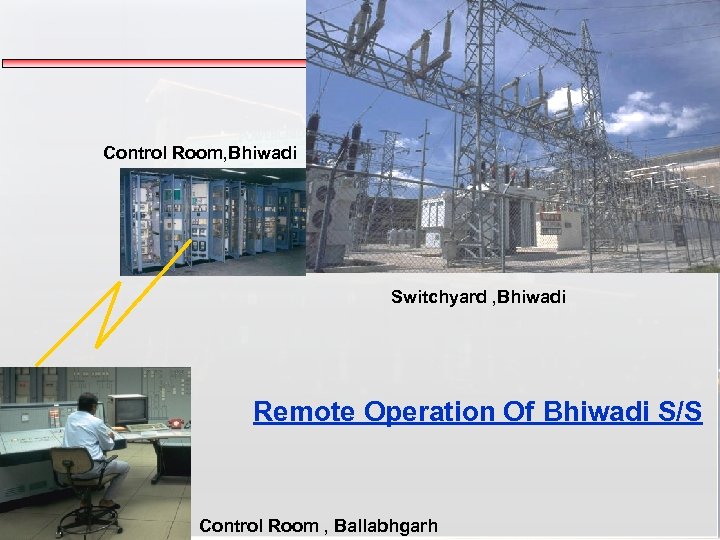 Control Room,Bhiwadi

Switchyard ,Bhiwadi

Remote Operation Of Bhiwadi S/S

Control Room , Ballabhgarh